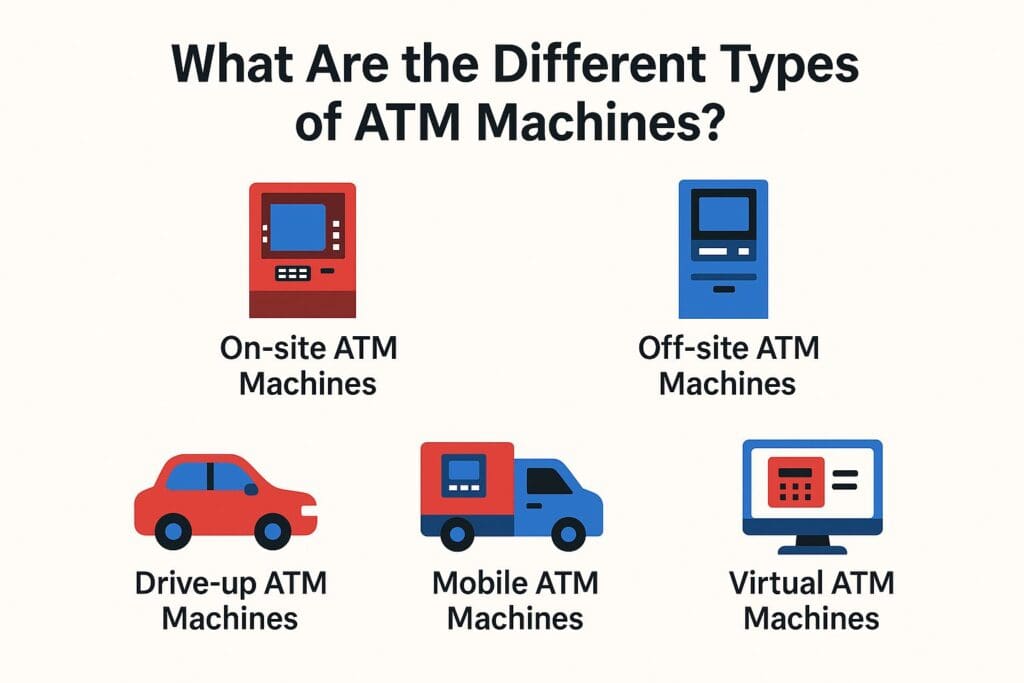 What Are the Different Types of ATM Machines?

On-site ATM Machines

Off-site ATM Machines

Drive-up ATM Machines

Mobile ATM Machines

Virtual ATM Machines